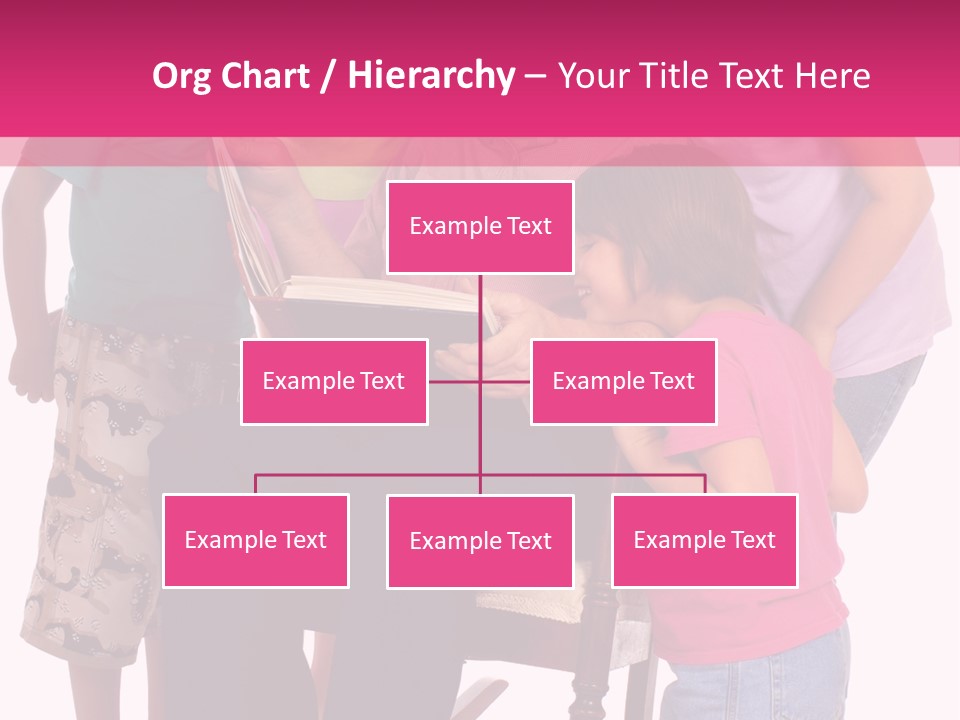 Org Chart / Hierarchy – Your Title Text Here

Example Text

Example Text

Example Text

Example Text

Example Text

Example Text